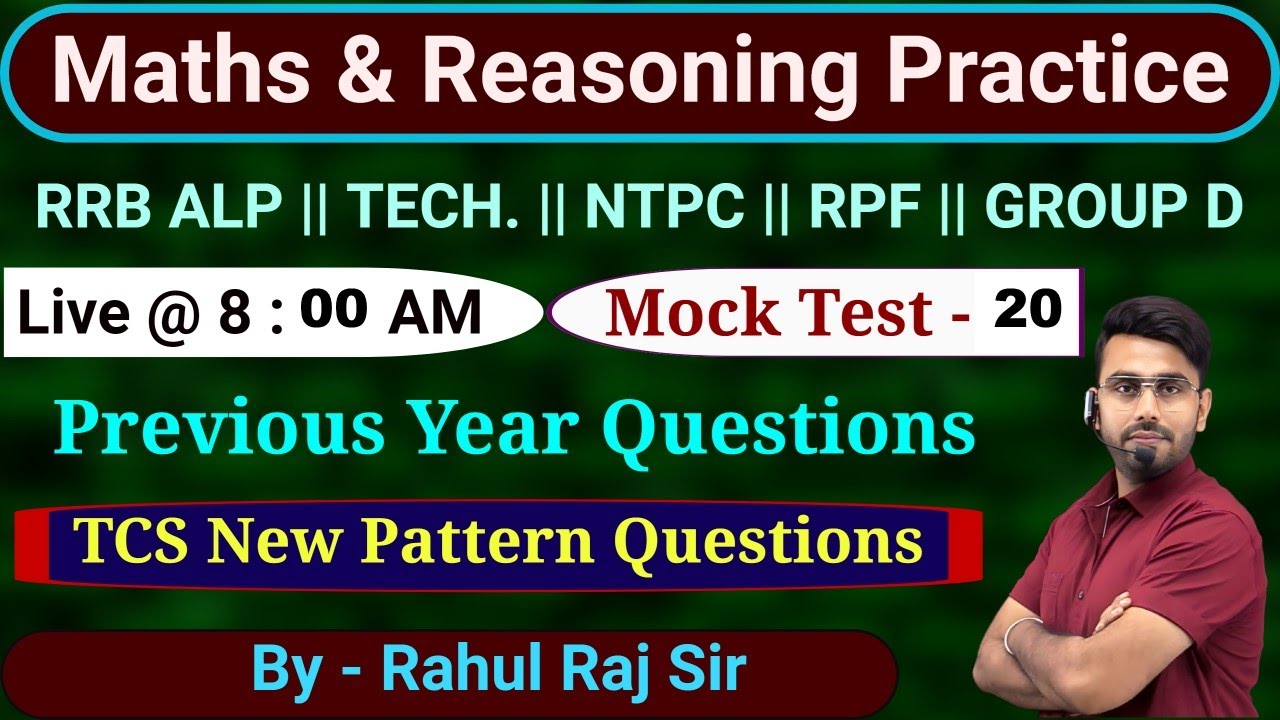 Maths & Reasoning Practice

RRB ALP || TECH. || NTPC || RPF || GROUP D

Live @ 8 : 00 AM

Mock Test - 20

Previous Year Questions

TCS New Pattern Questions

By - Rahul Raj Sir